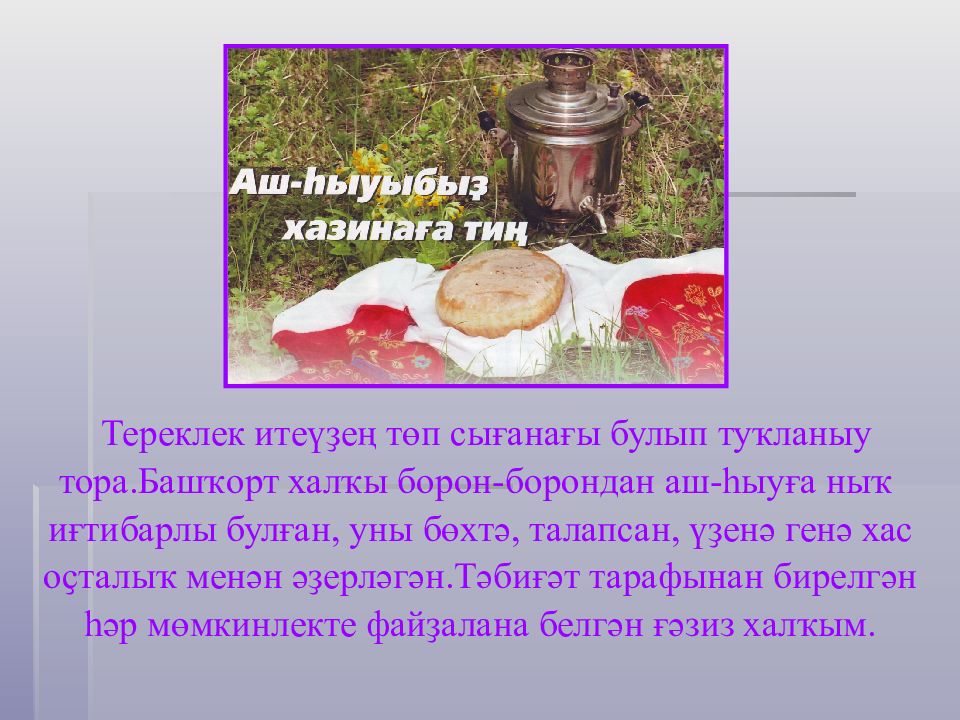 Аш-һыуыбыҙ хазинаға тиң

Тереклек итеүҙең төп сығанағы булып туҡланыу тора.Башҡорт халҡы борон-борондан аш-һыуға ныҡ иғтибарлы булған, уны бөхтә, талапсан, үҙенә генә хас оҫталыҡ менән әҙерләгән.Тәбиғәт тарафынан бирелгән һәр мөмкинлекте файҙалана белгән ғәзиз халҡым.